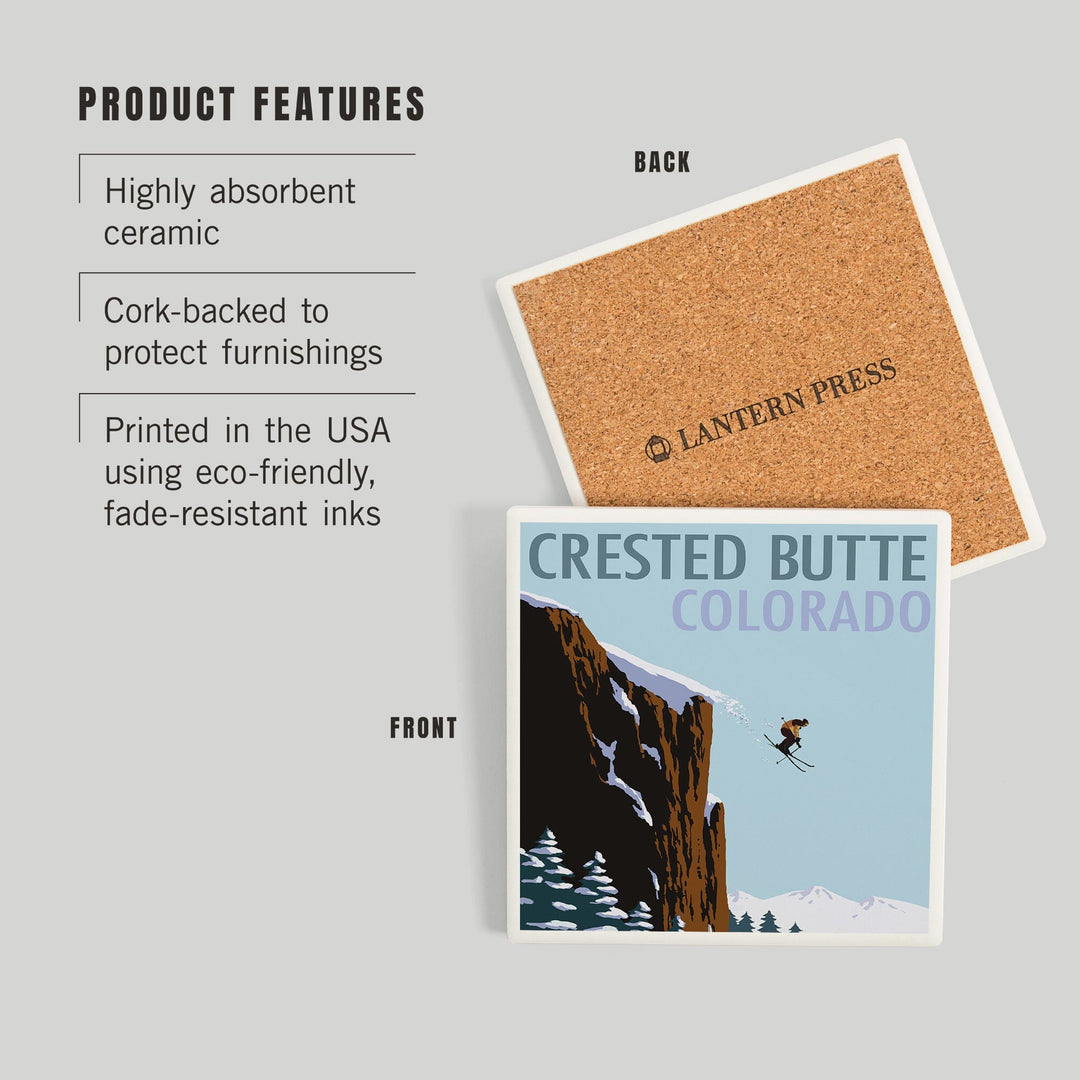 PRODUCT FEATURES

Highly absorbent ceramic

Cork-backed to protect furnishings

Printed in the USA using eco-friendly, fade-resistant inks

BACK

LANTERN PRESS

FRONT

CRESTED BUTTE
COLORADO